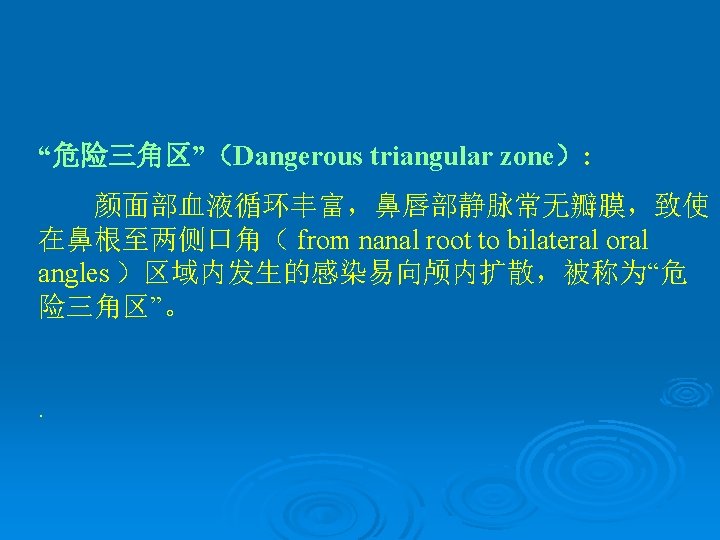 “危险三角区”（Dangerous triangular zone）：

颜面部血液循环丰富，鼻唇部静脉常无瓣膜，致使在鼻根至两侧口角（ from nanal root to bilateral oral angles ）区域内发生的感染易向颅内扩散，被称为“危险三角区”。

.